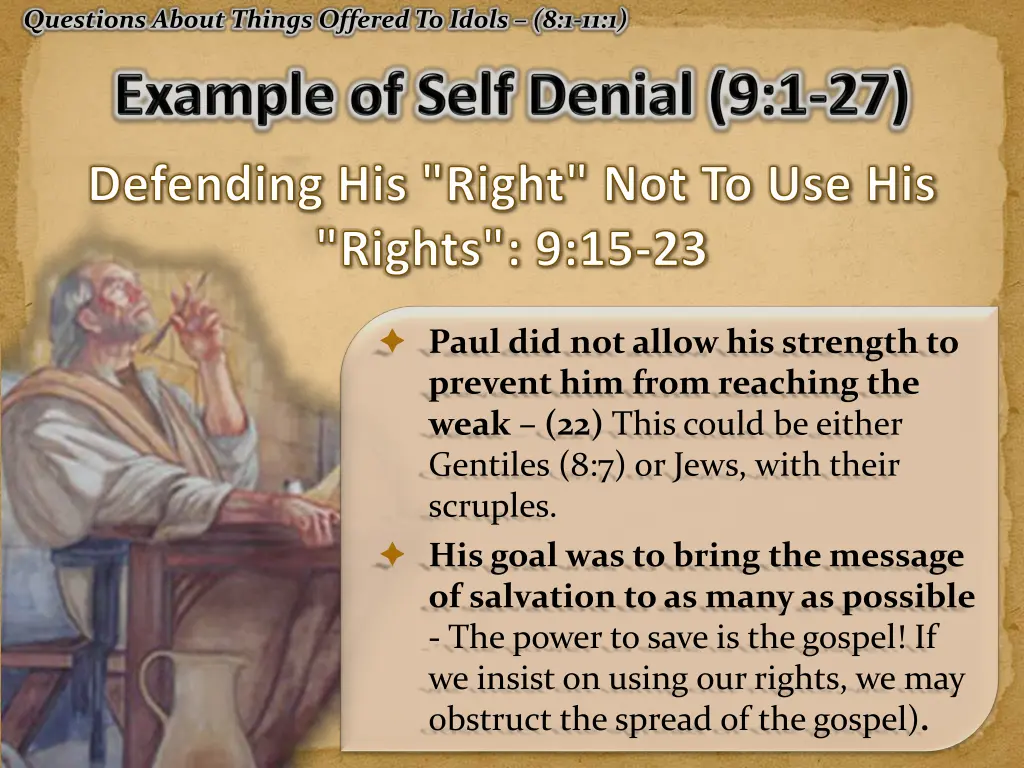 Questions About Things Offered To Idols – (8:1-11:1)

Example of Self Denial (9:1-27)

Defending His "Right" Not To Use His "Rights": 9:15-23

Paul did not allow his strength to prevent him from reaching the weak – (22) This could be either Gentiles (8:7) or Jews, with their scruples.

His goal was to bring the message of salvation to as many as possible - The power to save is the gospel! If we insist on using our rights, we may obstruct the spread of the gospel).